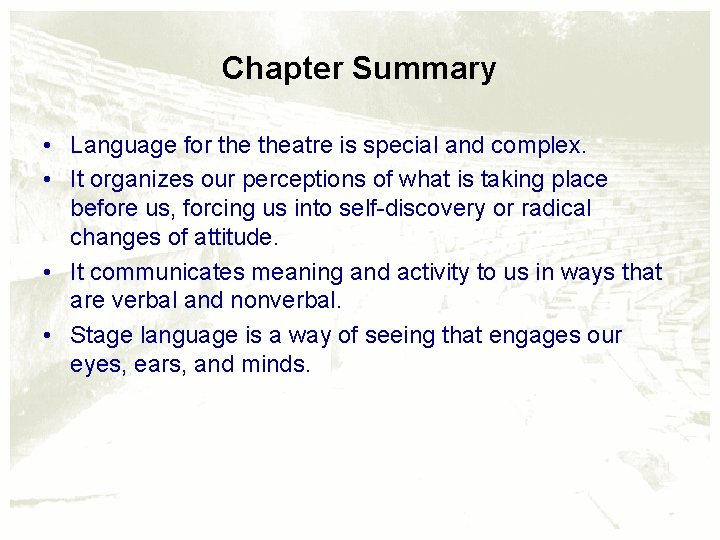 Chapter Summary

• Language for the theatre is special and complex.
• It organizes our perceptions of what is taking place before us, forcing us into self-discovery or radical changes of attitude.
• It communicates meaning and activity to us in ways that are verbal and nonverbal.
• Stage language is a way of seeing that engages our eyes, ears, and minds.